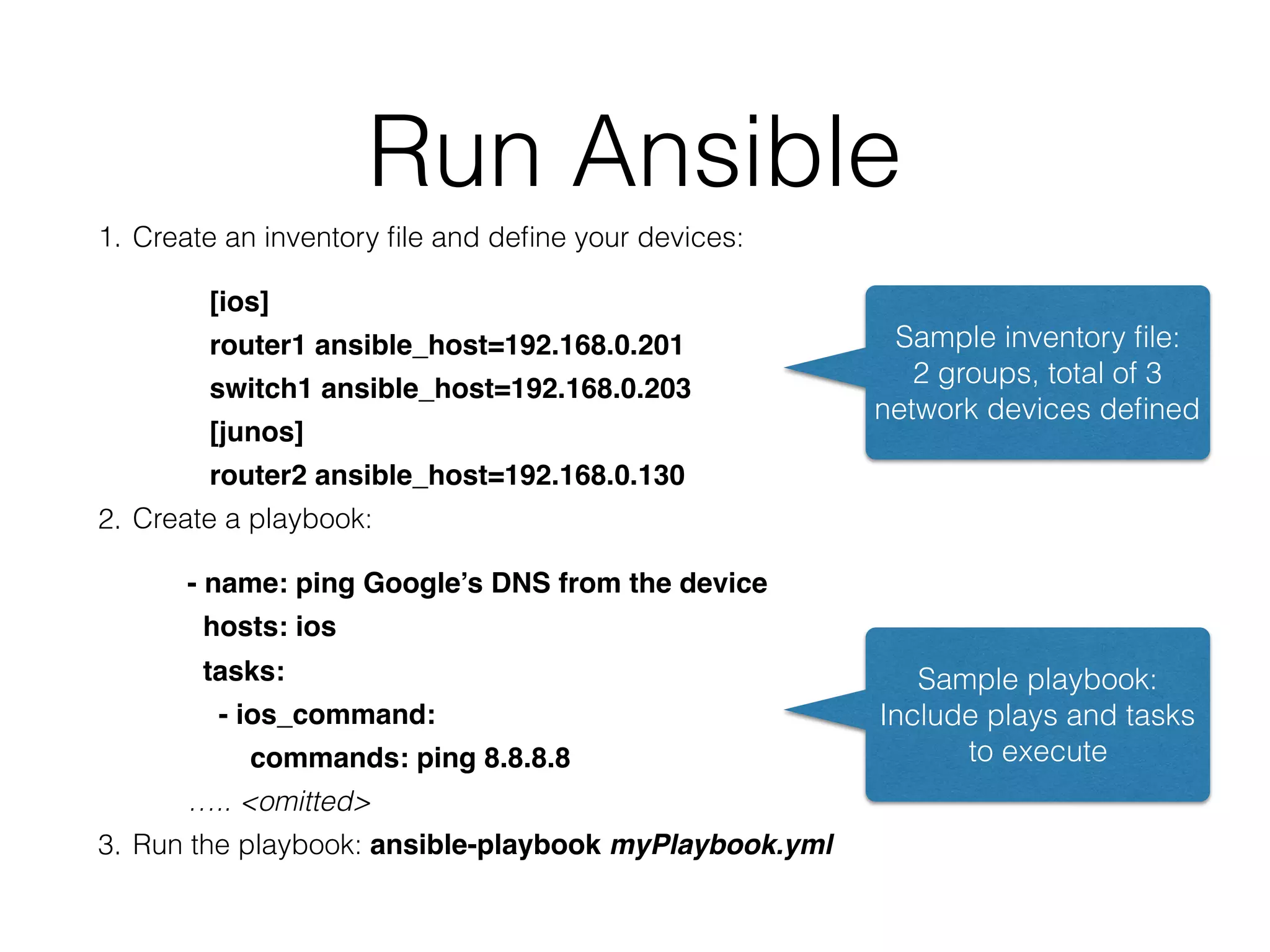 Run Ansible

1. Create an inventory file and define your devices:

[ios]
router1 ansible_host=192.168.0.201
switch1 ansible_host=192.168.0.203
[junos]
router2 ansible_host=192.168.0.130

Sample inventory file: 2 groups, total of 3 network devices defined

2. Create a playbook:

- name: ping Google's DNS from the device
hosts: ios
tasks:
- ios_command:
commands: ping 8.8.8.8
….. <omitted>

Sample playbook: Include plays and tasks to execute

3. Run the playbook: ansible-playbook myPlaybook.yml